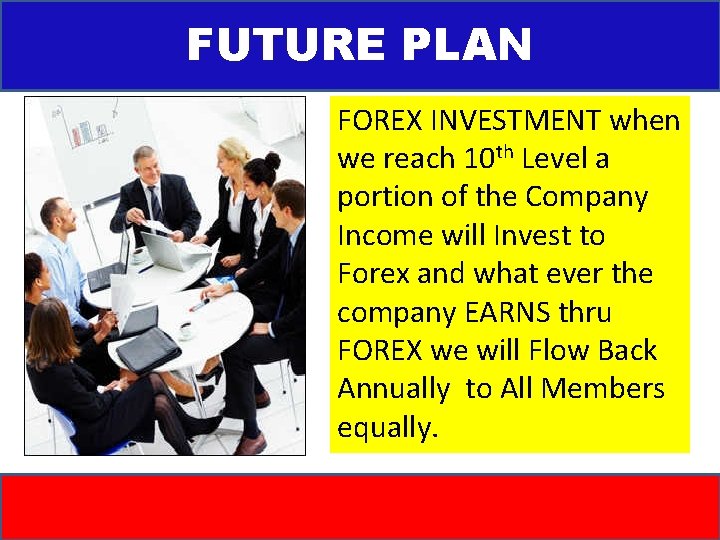 FUTURE PLAN

FOREX INVESTMENT when we reach 10$^{th}$ Level a portion of the Company Income will Invest to Forex and what ever the company EARNS thru FOREX we will Flow Back Annually to All Members equally.